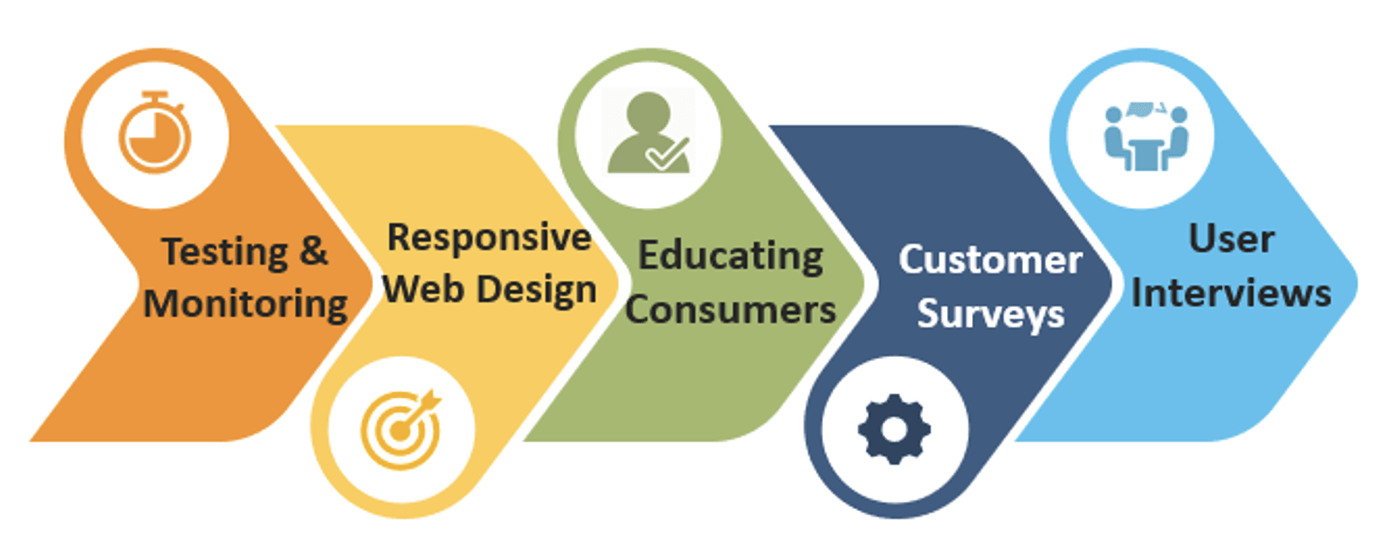 Testing & Monitoring

Responsive Web Design

Educating Consumers

Customer Surveys

User Interviews